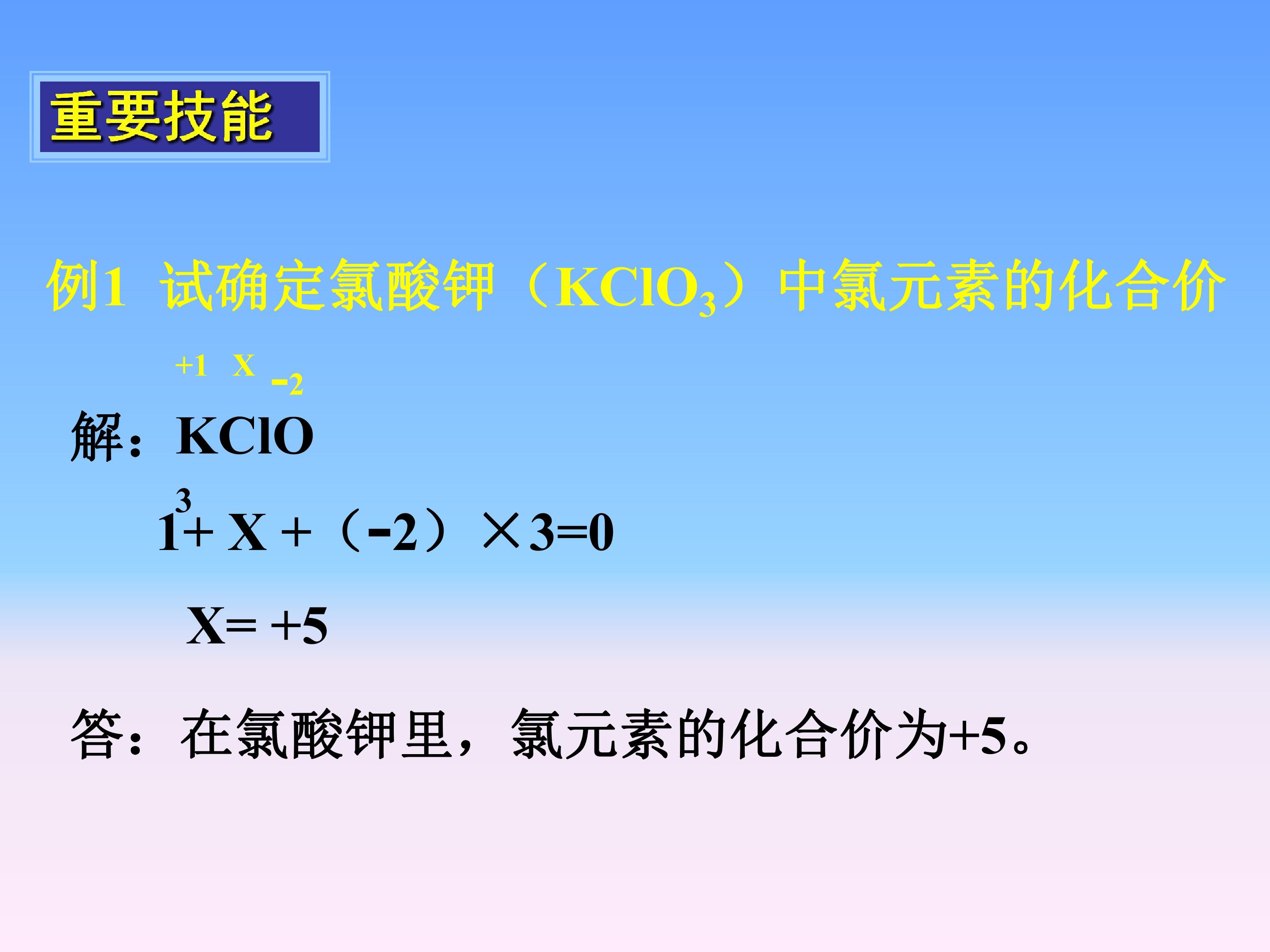 重要技能

例1 试确定氯酸钾（$KClO_3$）中氯元素的化合价

+1 X -2

解：KClO

3

1+ X +（-2）×3=0

X= +5

答：在氯酸钾里，氯元素的化合价为+5。